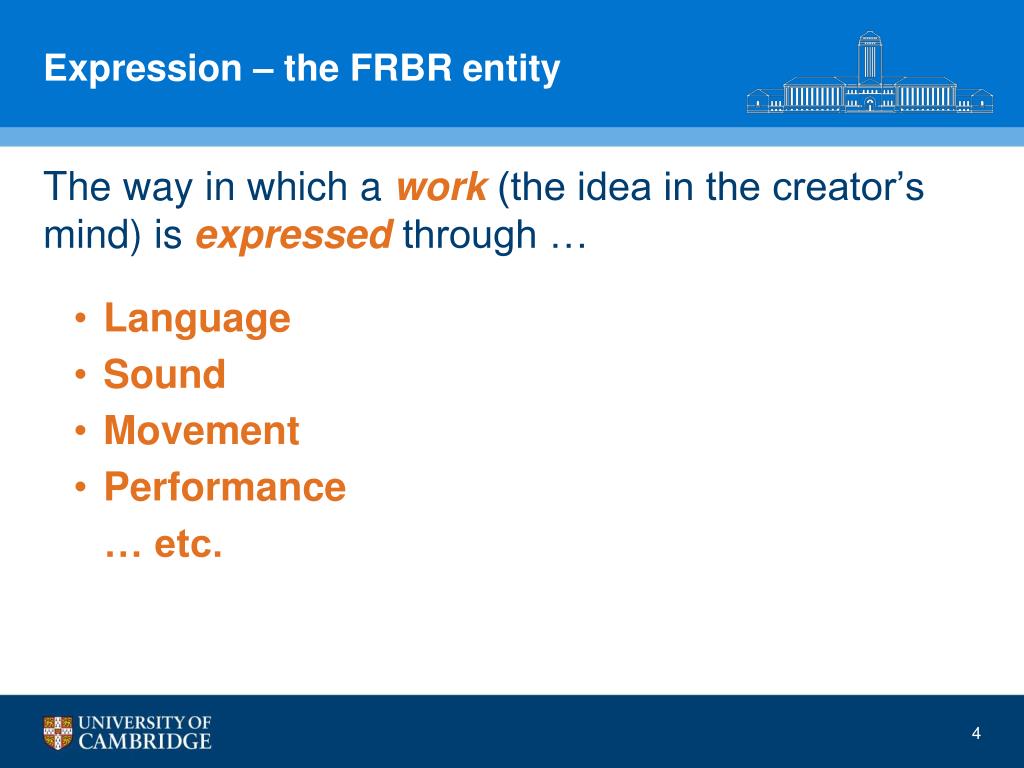 Expression – the FRBR entity

The way in which a work (the idea in the creator's mind) is expressed through …

• Language
• Sound
• Movement
• Performance
… etc.

UNIVERSITY OF CAMBRIDGE

4